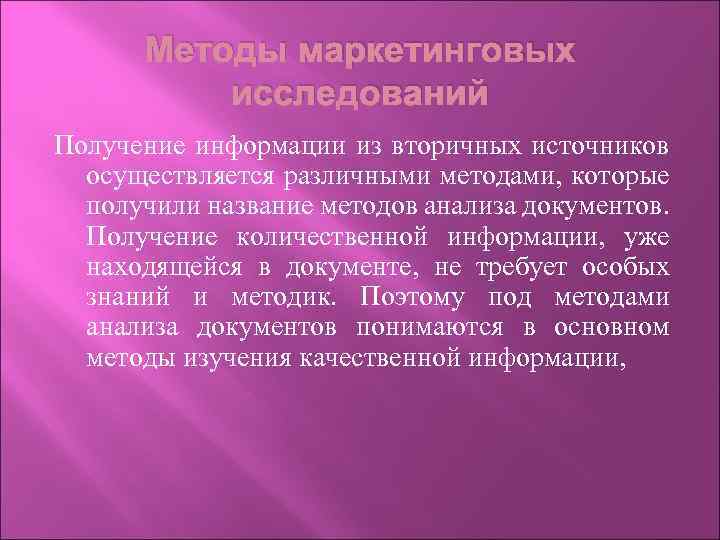 Методы маркетинговых исследований

Получение информации из вторичных источников осуществляется различными методами, которые получили название методов анализа документов. Получение количественной информации, уже находящейся в документе, не требует особых знаний и методик. Поэтому под методами анализа документов понимаются в основном методы изучения качественной информации,